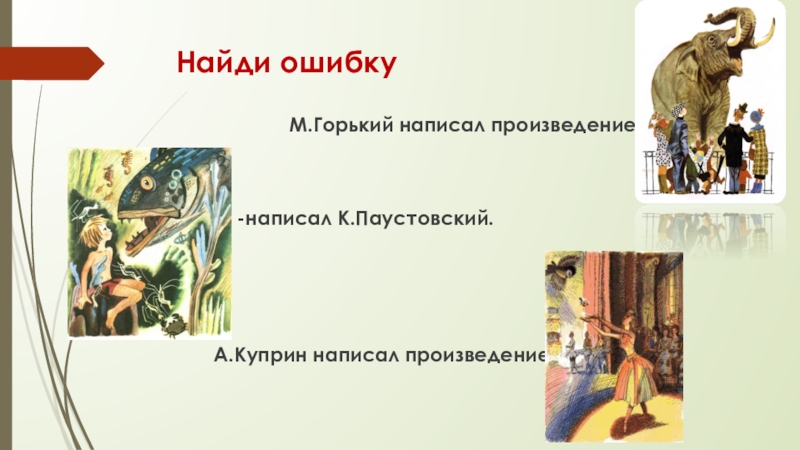 Найди ошибку

М.Горький написал произведение

-написал К.Паустовский.

А.Куприн написал произведение